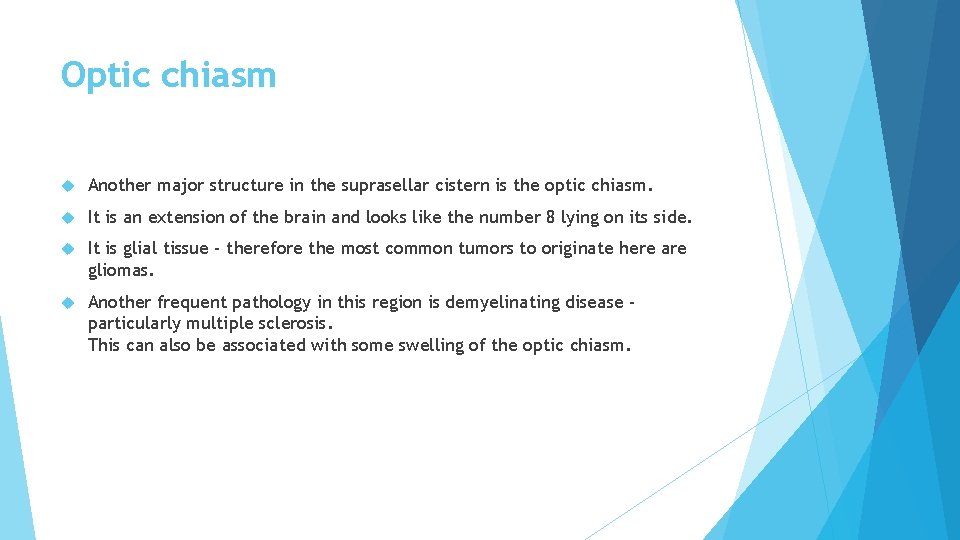 Optic chiasm

Another major structure in the suprasellar cistern is the optic chiasm.

It is an extension of the brain and looks like the number 8 lying on its side.

It is glial tissue - therefore the most common tumors to originate here are gliomas.

Another frequent pathology in this region is demyelinating disease - particularly multiple sclerosis.
This can also be associated with some swelling of the optic chiasm.